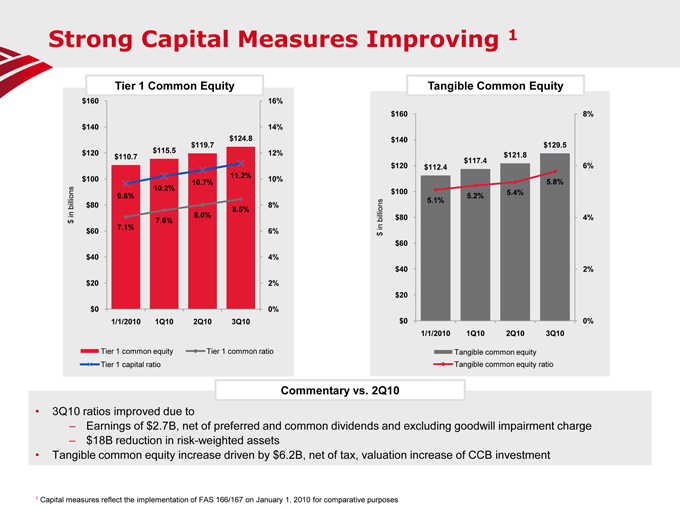 Strong Capital Measures Improving $^1$

Tier 1 Common Equity

$160
$140
$120
$100
$80
$60
$40
$20
$0

16%
14%
12%
10%
8%
6%
4%
2%
0%

$ in billions

$110.7
$115.5
$119.7
$124.8

9.6%
10.2%
10.7%
11.2%

7.1%
7.6%
8.0%
8.5%

1/1/2010
1Q10
2Q10
3Q10

Tier 1 common equity
Tier 1 common ratio
Tier 1 capital ratio

Tangible Common Equity

$160
$140
$120
$100
$80
$60
$40
$20
$0

8%
6%
4%
2%
0%

$ in billions

$112.4
$117.4
$121.8
$129.5

5.1%
5.2%
5.4%
5.8%

1/1/2010
1Q10
2Q10
3Q10

Tangible common equity
Tangible common equity ratio

Commentary vs. 2Q10

• 3Q10 ratios improved due to
– Earnings of $2.7B, net of preferred and common dividends and excluding goodwill impairment charge
– $18B reduction in risk-weighted assets
• Tangible common equity increase driven by $6.2B, net of tax, valuation increase of CCB investment

$^1$ Capital measures reflect the implementation of FAS 166/167 on January 1, 2010 for comparative purposes